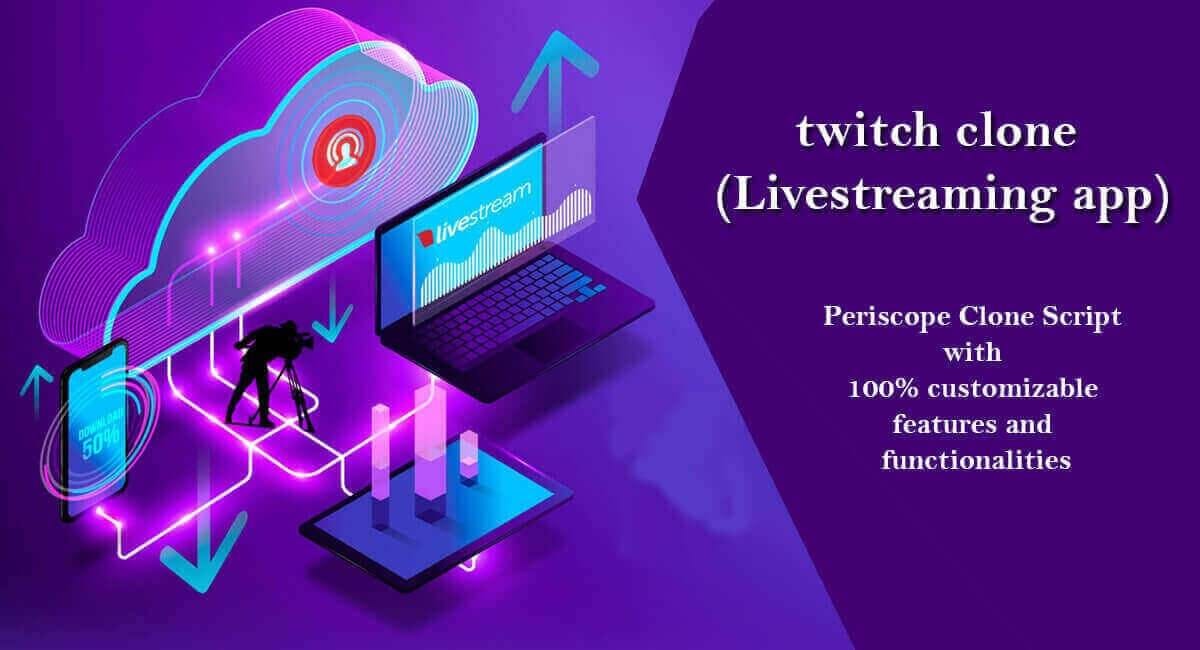 livestream

DOWNLOAD
50%

twitch clone
(Livestreaming app)

Periscope Clone Script
with
100% customizable
features and
functionalities